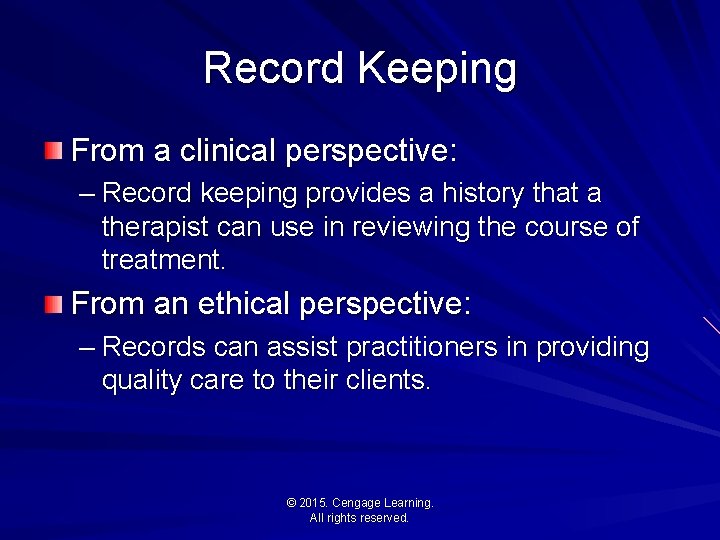 Record Keeping

From a clinical perspective:

– Record keeping provides a history that a therapist can use in reviewing the course of treatment.

From an ethical perspective:

– Records can assist practitioners in providing quality care to their clients.

© 2015. Cengage Learning.
All rights reserved.